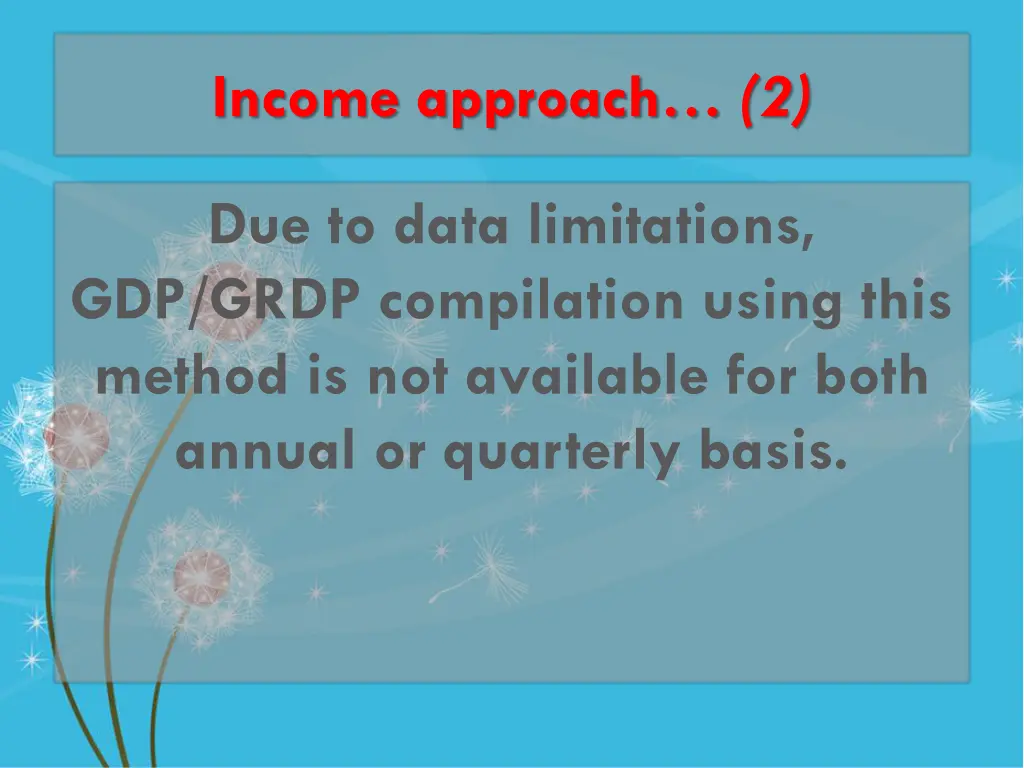 Income approach… (2)

Due to data limitations, GDP/GRDP compilation using this method is not available for both annual or quarterly basis.